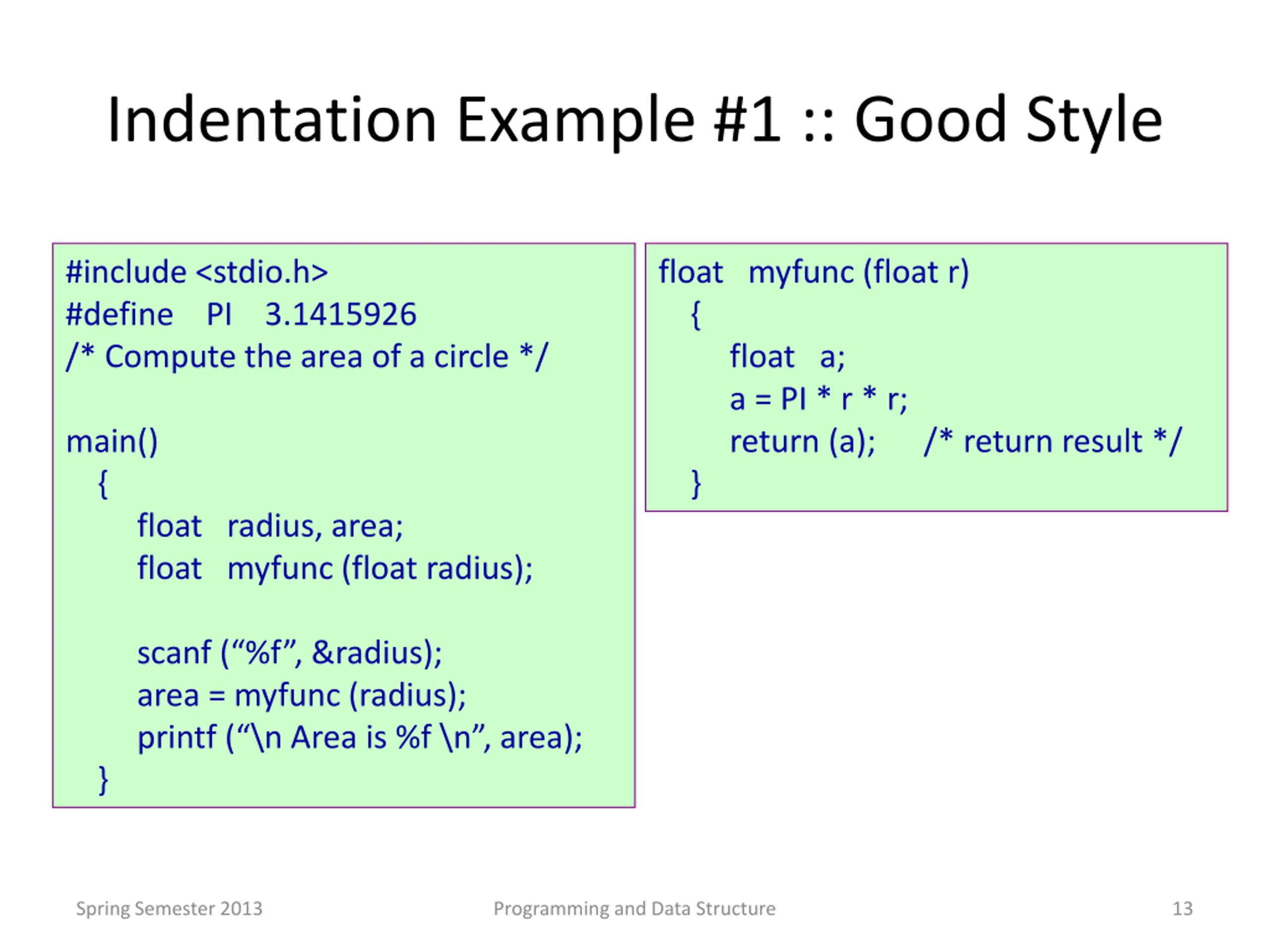 Indentation Example #1 :: Good Style

#include <stdio.h>
#define PI 3.1415926
/* Compute the area of a circle */

main()
{
float radius, area;
float myfunc (float radius);

scanf (“%f”, &radius);
area = myfunc (radius);
printf (“\n Area is %f \n”, area);
}

float myfunc (float r)
{
float a;
a = PI * r * r;
return (a); /* return result */
}

Spring Semester 2013

Programming and Data Structure

13